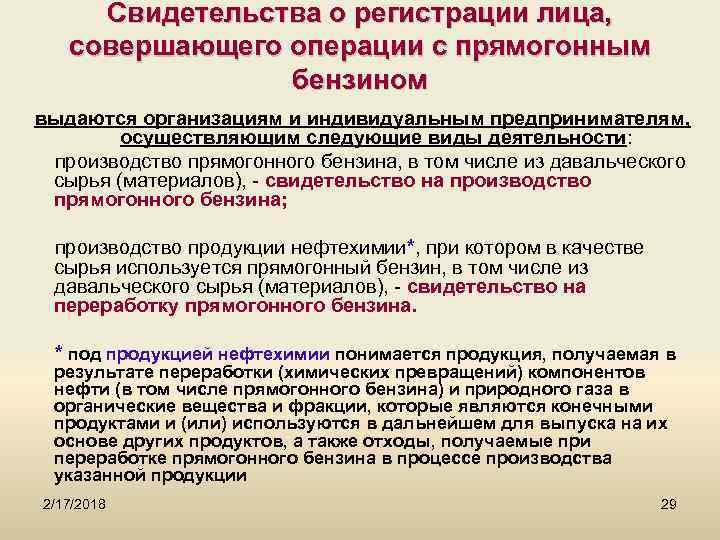 Свидетельства о регистрации лица, совершающего операции с прямогонным бензином

выдаются организациям и индивидуальным предпринимателям, осуществляющим следующие виды деятельности:

производство прямогонного бензина, в том числе из давальческого сырья (материалов), - свидетельство на производство прямогонного бензина;

производство продукции нефтехимии*, при котором в качестве сырья используется прямогонный бензин, в том числе из давальческого сырья (материалов), - свидетельство на переработку прямогонного бензина.

* под продукцией нефтехимии понимается продукция, получаемая в результате переработки (химических превращений) компонентов нефти (в том числе прямогонного бензина) и природного газа в органические вещества и фракции, которые являются конечными продуктами и (или) используются в дальнейшем для выпуска на их основе других продуктов, а также отходы, получаемые при переработке прямогонного бензина в процессе производства указанной продукции

2/17/2018

29